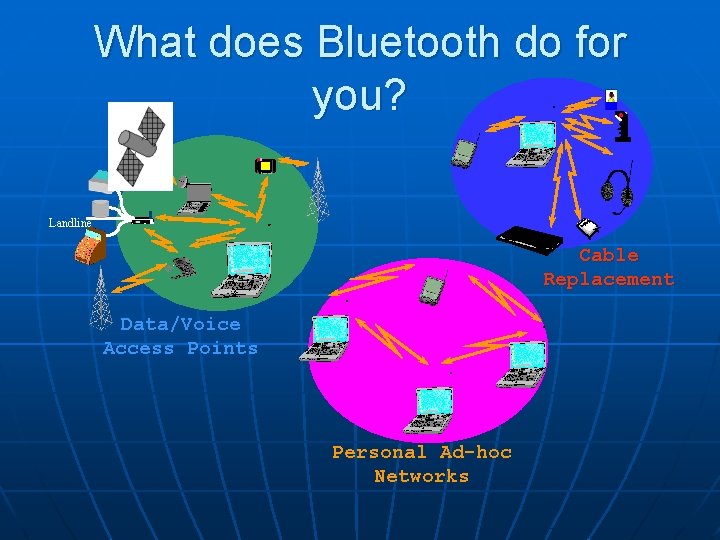 What does Bluetooth do for you?

Landline

Data/Voice Access Points

Cable Replacement

Personal Ad-hoc Networks